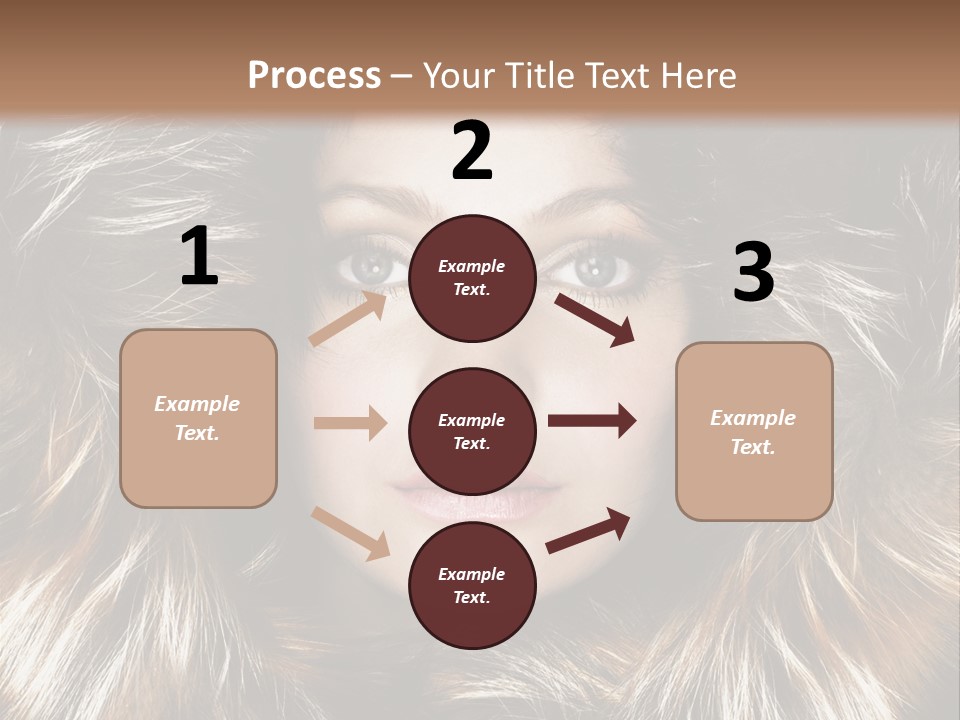 Process – Your Title Text Here

1

Example Text.

2

Example Text.

Example Text.

Example Text.

3

Example Text.